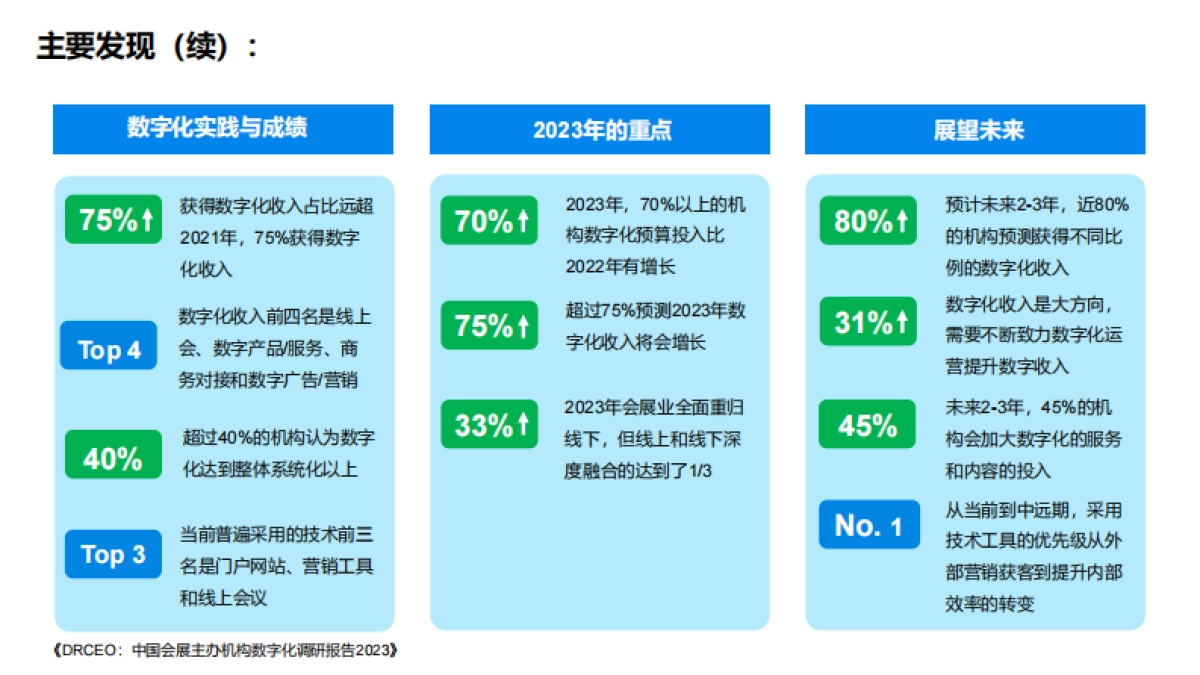 主要发现（续）：

数字化实践与成绩

75%↑ 获得数字化收入占比远超2021年，75%获得数字化收入

Top 4 数字化收入前四名是线上会、数字产品/服务、商务对接和数字广告/营销

40% 超过40%的机构认为数字化达到整体系统化以上

Top 3 当前普遍采用的技术前三名是门户网站、营销工具和线上会议

2023年的重点

70%↑ 2023年，70%以上的机构数字化预算投入比2022年有增长

75%↑ 超过75%预测2023年数字化收入将会增长

33%↑ 2023年会展业全面重归线下，但线上和线下深度融合的达到了1/3

展望未来

80%↑ 预计未来2-3年，近80%的机构预测获得不同比例的数字化收入

31%↑ 数字化收入是大方向，需要不断致力数字化运营提升数字收入

45% 未来2-3年，45%的机构会加大数字化的服务和内容的投入

No. 1 从当前到中远期，采用技术工具的优先级从外部营销获客到提升内部效率的转变

《DRCEO：中国会展主办机构数字化调研报告2023》